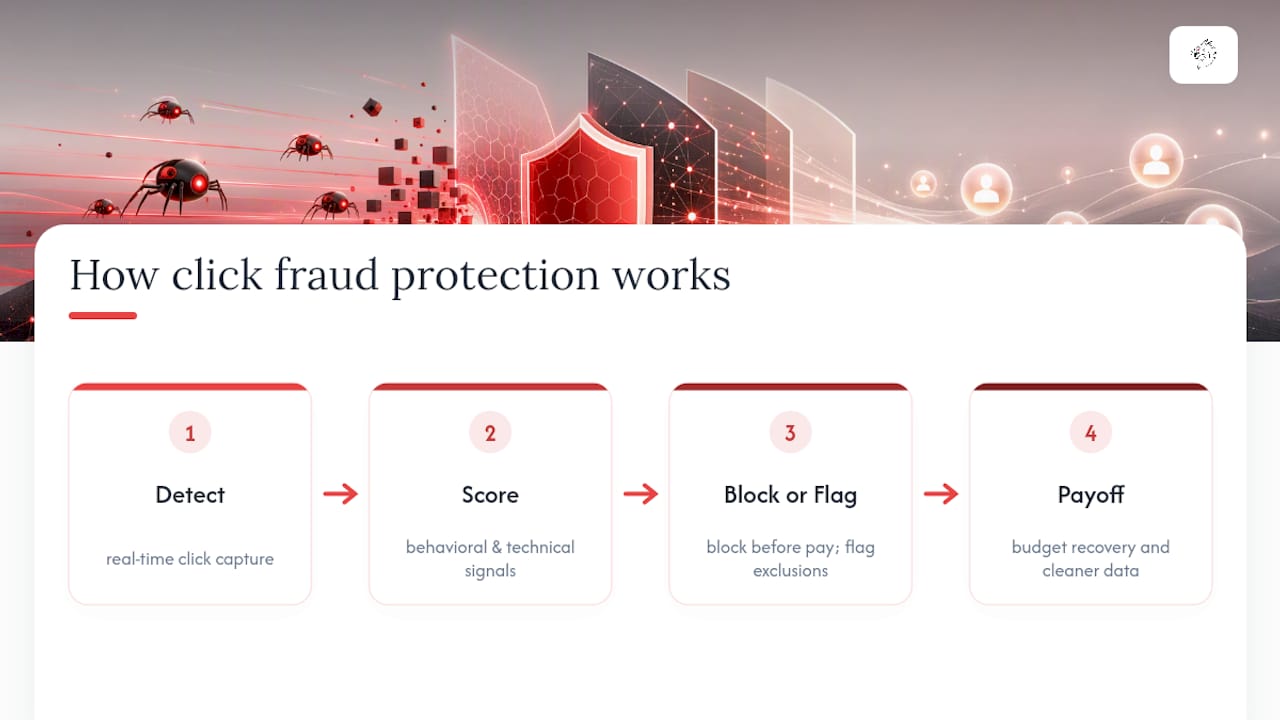 How click fraud protection works

1
Detect
real-time click capture

2
Score
behavioral & technical signals

3
Block or Flag
block before pay; flag exclusions

4
Payoff
budget recovery and cleaner data